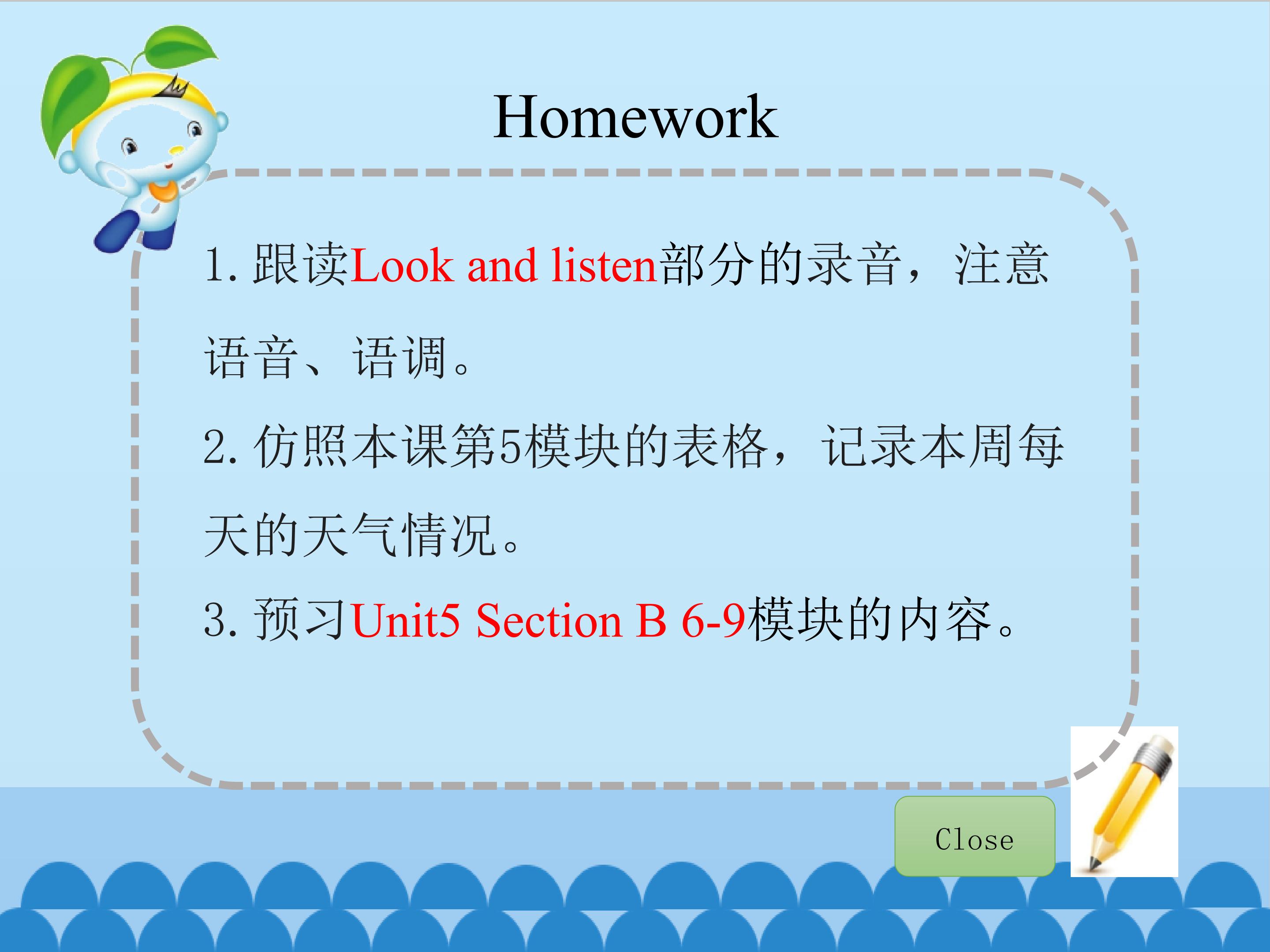 Homework

1. 跟读Look and listen部分的录音，注意语音、语调。

2. 仿照本课第5模块的表格，记录本周每天的天气情况。

3. 预习Unit5 Section B 6-9模块的内容。

Close